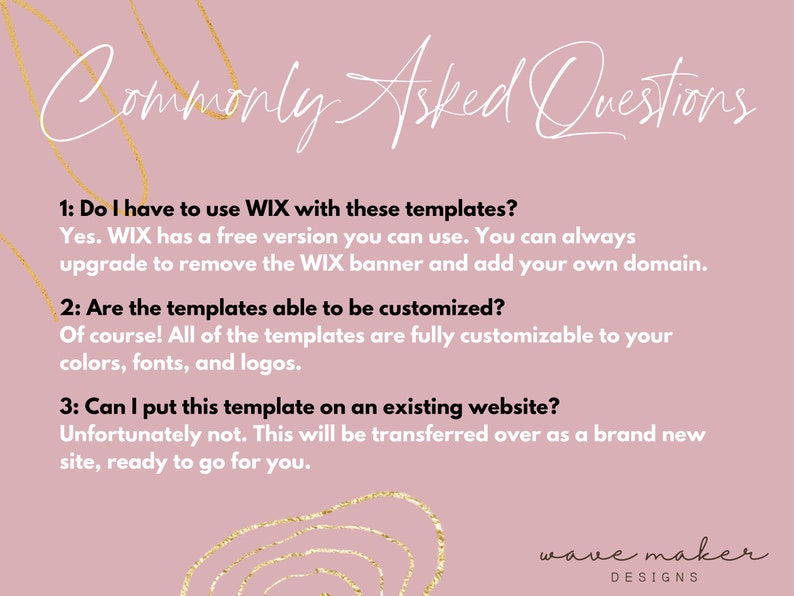 Commonly Asked Questions

1: Do I have to use WIX with these templates?
Yes. WIX has a free version you can use. You can always upgrade to remove the WIX banner and add your own domain.

2: Are the templates able to be customized?
Of course! All of the templates are fully customizable to your colors, fonts, and logos.

3: Can I put this template on an existing website?
Unfortunately not. This will be transferred over as a brand new site, ready to go for you.

wave maker
DESIGNS